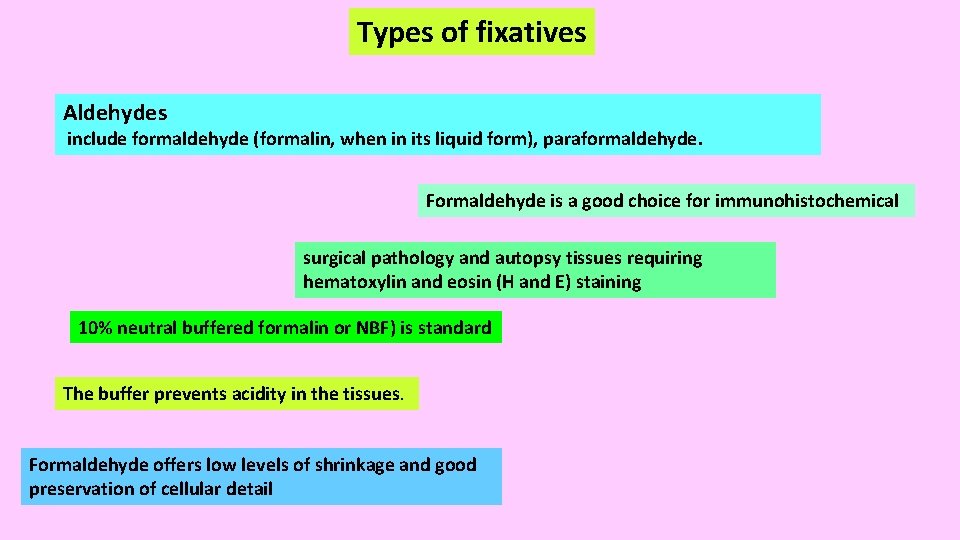 Types of fixatives

Aldehydes
include formaldehyde (formalin, when in its liquid form), paraformaldehyde.

Formaldehyde is a good choice for immunohistochemical

surgical pathology and autopsy tissues requiring hematoxylin and eosin (H and E) staining

10% neutral buffered formalin or NBF) is standard

The buffer prevents acidity in the tissues.

Formaldehyde offers low levels of shrinkage and good preservation of cellular detail